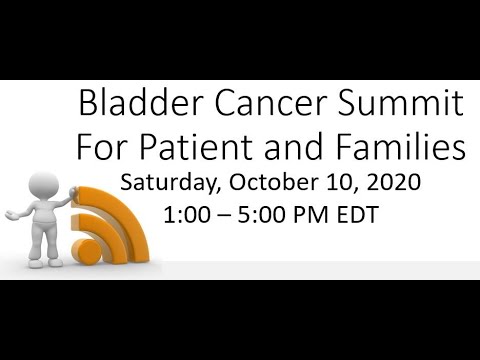 Bladder Cancer Summit
For Patient and Families
Saturday, October 10, 2020
1:00 – 5:00 PM EDT